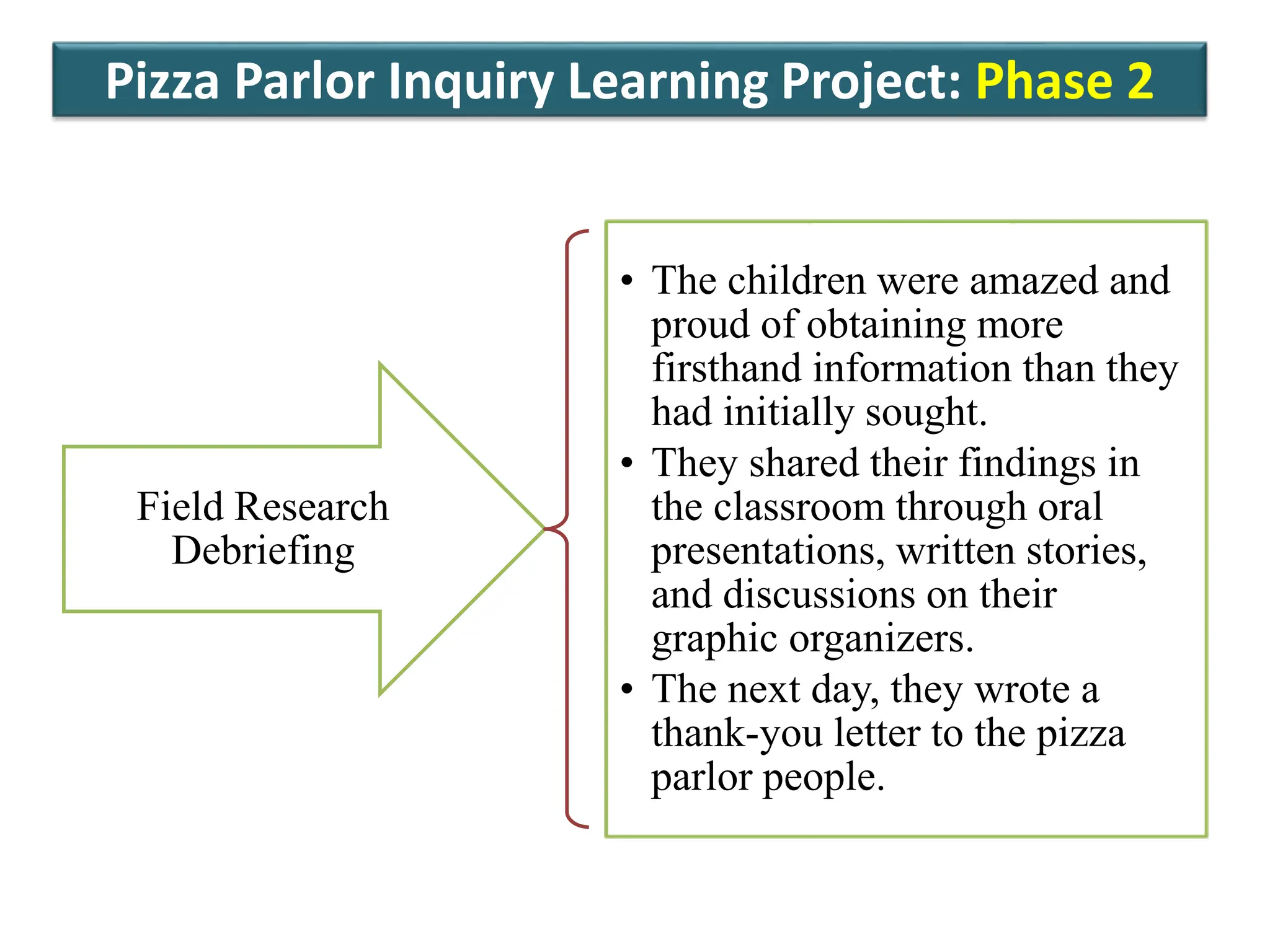 Pizza Parlor Inquiry Learning Project: Phase 2

Field Research Debriefing

• The children were amazed and proud of obtaining more firsthand information than they had initially sought.
• They shared their findings in the classroom through oral presentations, written stories, and discussions on their graphic organizers.
• The next day, they wrote a thank-you letter to the pizza parlor people.